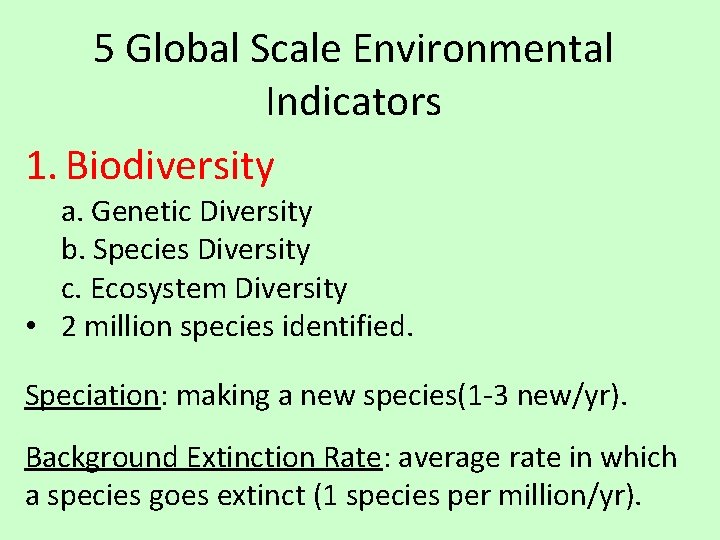 5 Global Scale Environmental Indicators

1. Biodiversity

a. Genetic Diversity
b. Species Diversity
c. Ecosystem Diversity

• 2 million species identified.

Speciation: making a new species(1-3 new/yr).

Background Extinction Rate: average rate in which a species goes extinct (1 species per million/yr).